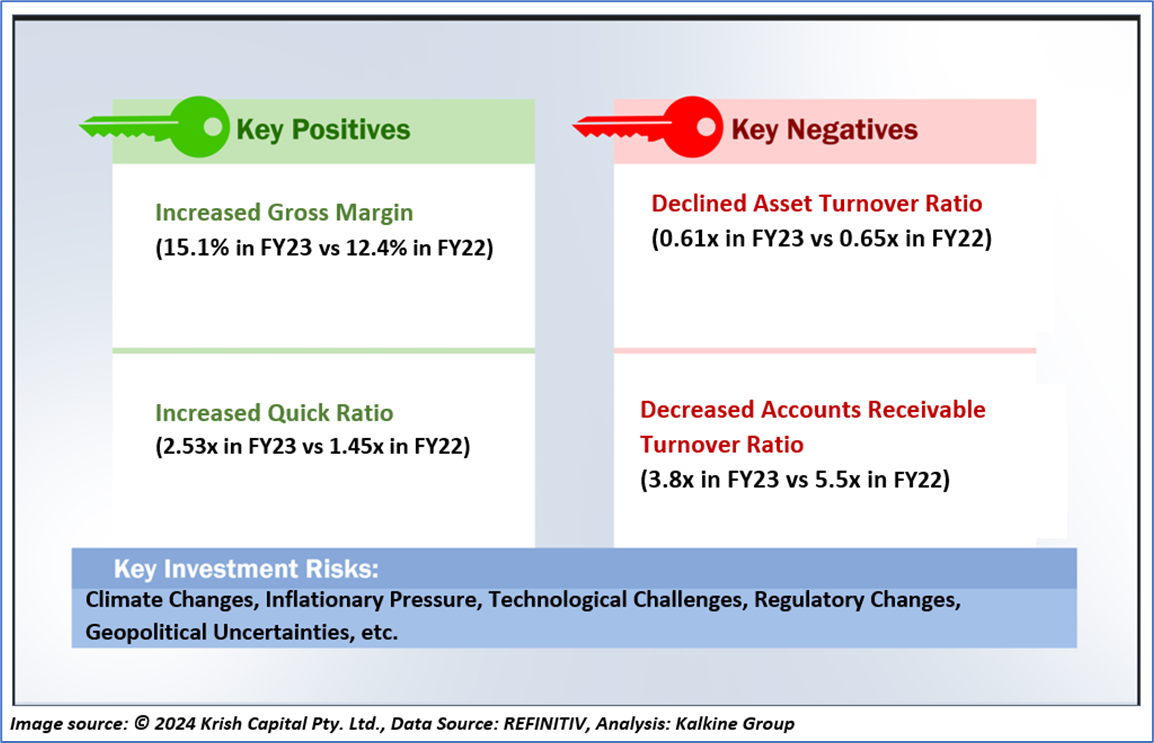 Key Positives

Increased Gross Margin
(15.1% in FY23 vs 12.4% in FY22)

Increased Quick Ratio
(2.53x in FY23 vs 1.45x in FY22)

Key Negatives

Declined Asset Turnover Ratio
(0.61x in FY23 vs 0.65x in FY22)

Decreased Accounts Receivable Turnover Ratio
(3.8x in FY23 vs 5.5x in FY22)

Key Investment Risks:
Climate Changes, Inflationary Pressure, Technological Challenges, Regulatory Changes, Geopolitical Uncertainties, etc.

Image source: © 2024 Krish Capital Pty. Ltd., Data Source: REFINITIV, Analysis: Kalkine Group